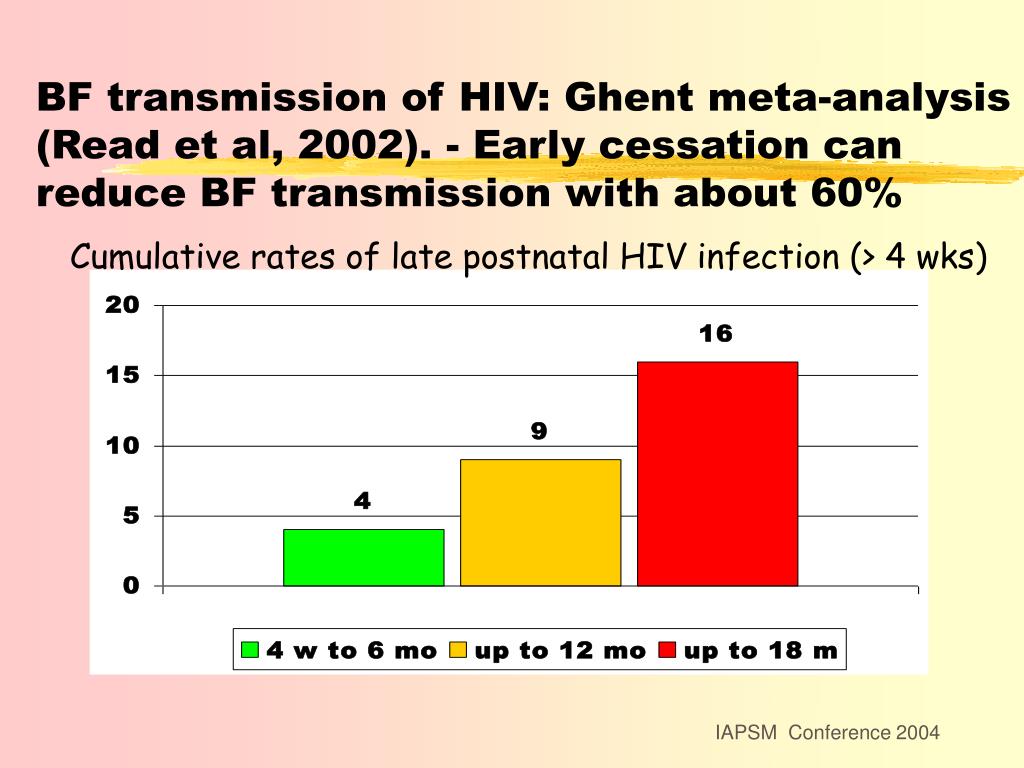 BF transmission of HIV: Ghent meta-analysis (Read et al, 2002). - Early cessation can reduce BF transmission with about 60%

Cumulative rates of late postnatal HIV infection (> 4 wks)

20
15
10
5
0

4
9
16

4 w to 6 mo
up to 12 mo
up to 18 m

IAPSM Conference 2004